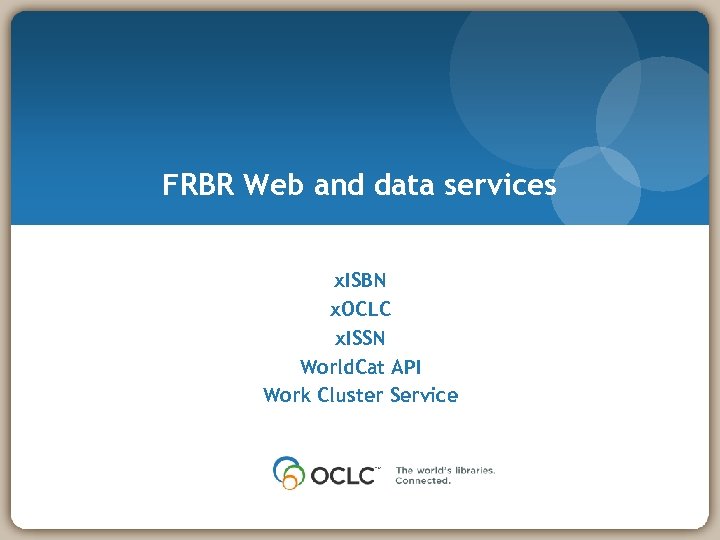 FRBR Web and data services

xISBN
xOCLC
xISSN
WorldCat API
Work Cluster Service

OCLC™ The world's libraries. Connected.